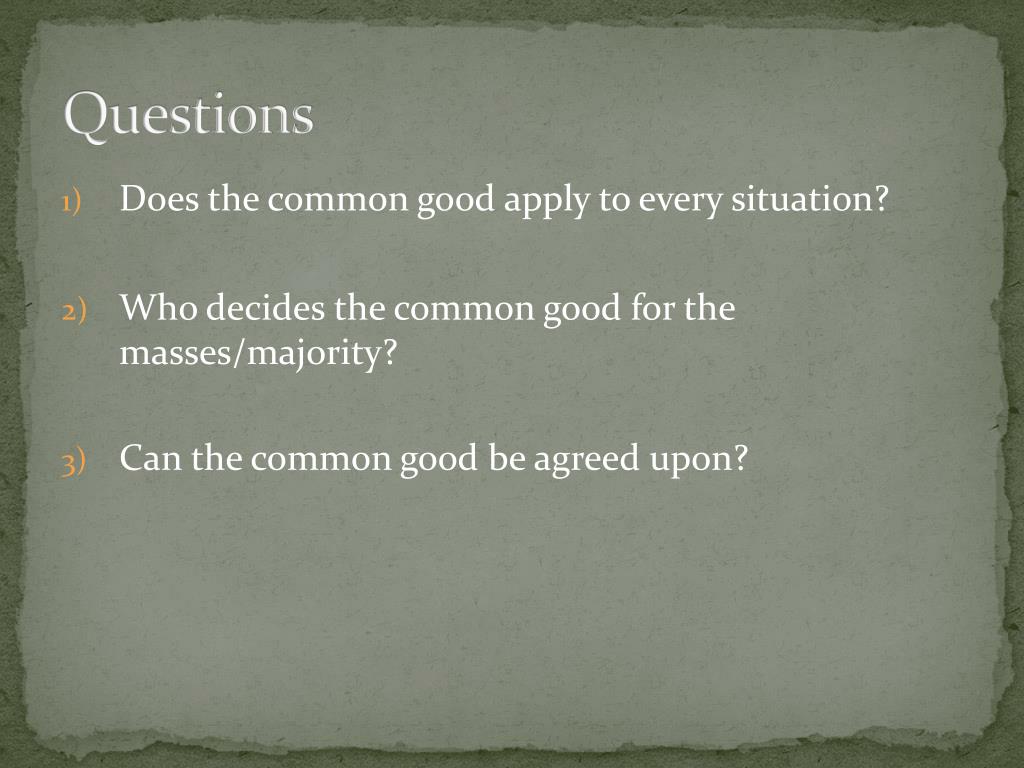 Questions

1) Does the common good apply to every situation?

2) Who decides the common good for the masses/majority?

3) Can the common good be agreed upon?